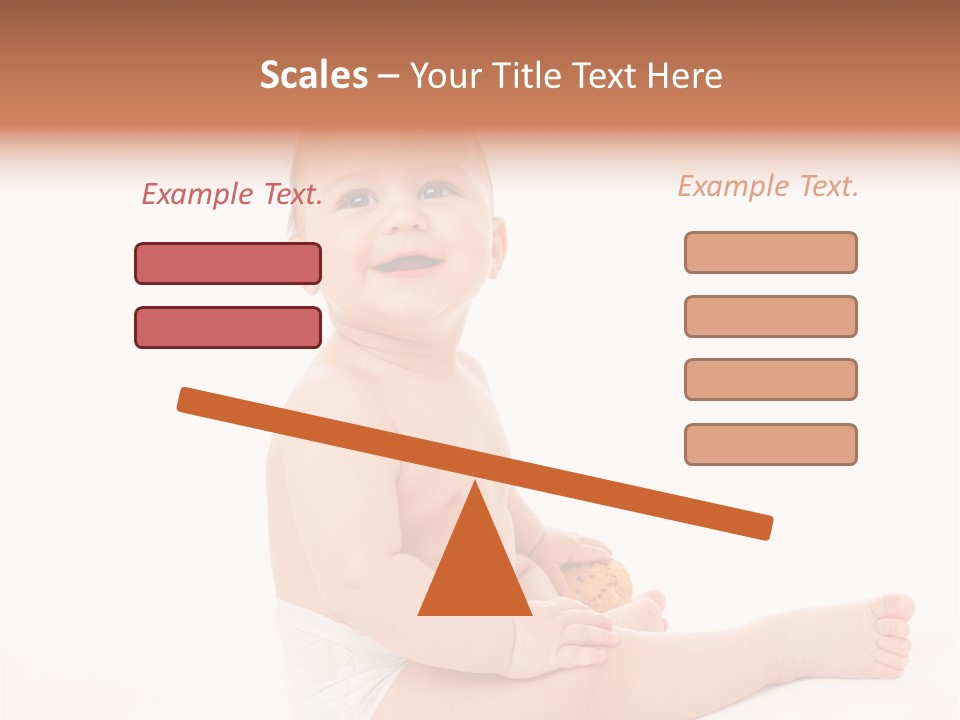 Scales – Your Title Text Here

Example Text.

Example Text.